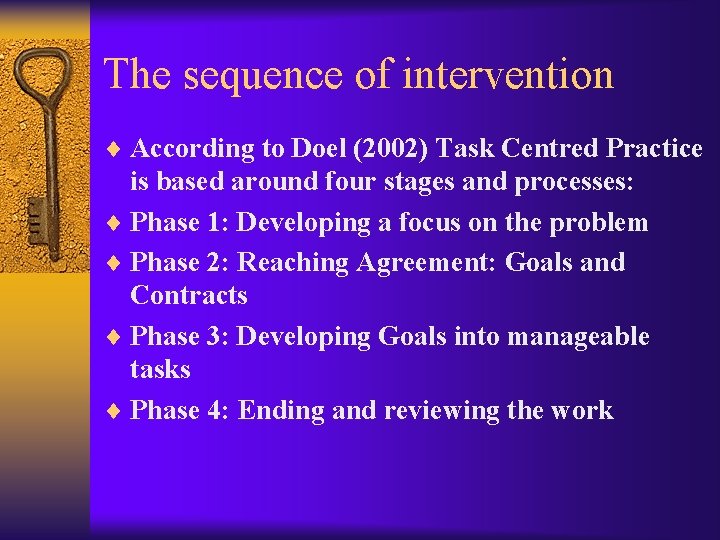 The sequence of intervention

♦ According to Doel (2002) Task Centred Practice is based around four stages and processes:

♦ Phase 1: Developing a focus on the problem

♦ Phase 2: Reaching Agreement: Goals and Contracts

♦ Phase 3: Developing Goals into manageable tasks

♦ Phase 4: Ending and reviewing the work